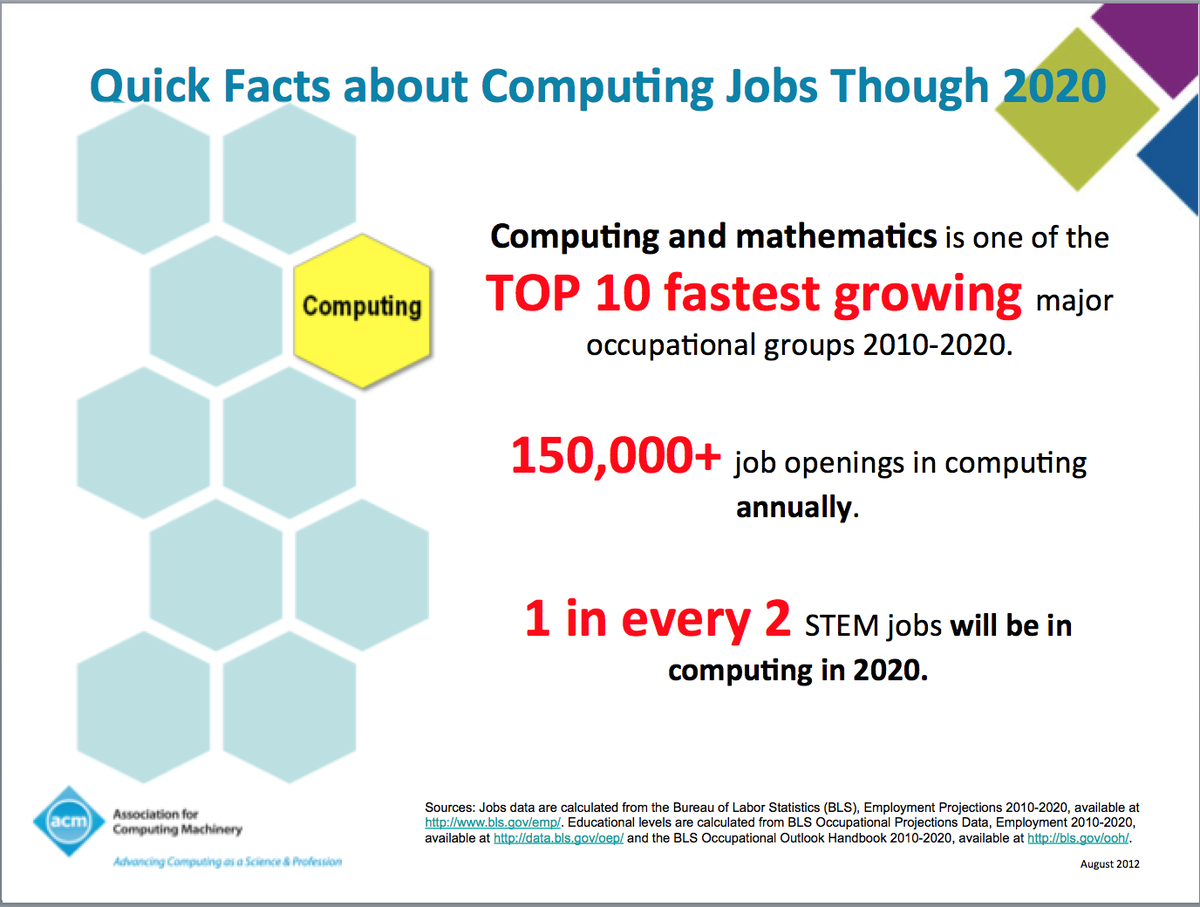 Quick Facts about Computing Jobs Though 2020

Computing

Computing and mathematics is one of the TOP 10 fastest growing major occupational groups 2010-2020.

150,000+ job openings in computing annually.

1 in every 2 STEM jobs will be in computing in 2020.

acm Association for Computing Machinery

Advancing Computing as a Science & Profession

Sources: Jobs data are calculated from the Bureau of Labor Statistics (BLS), Employment Projections 2010-2020, available at http://www.bls.gov/emp/. Educational levels are calculated from BLS Occupational Projections Data, Employment 2010-2020, available at http://data.bls.gov/oep/ and the BLS Occupational Outlook Handbook 2010-2020, available at http://bls.gov/ooh/.

August 2012